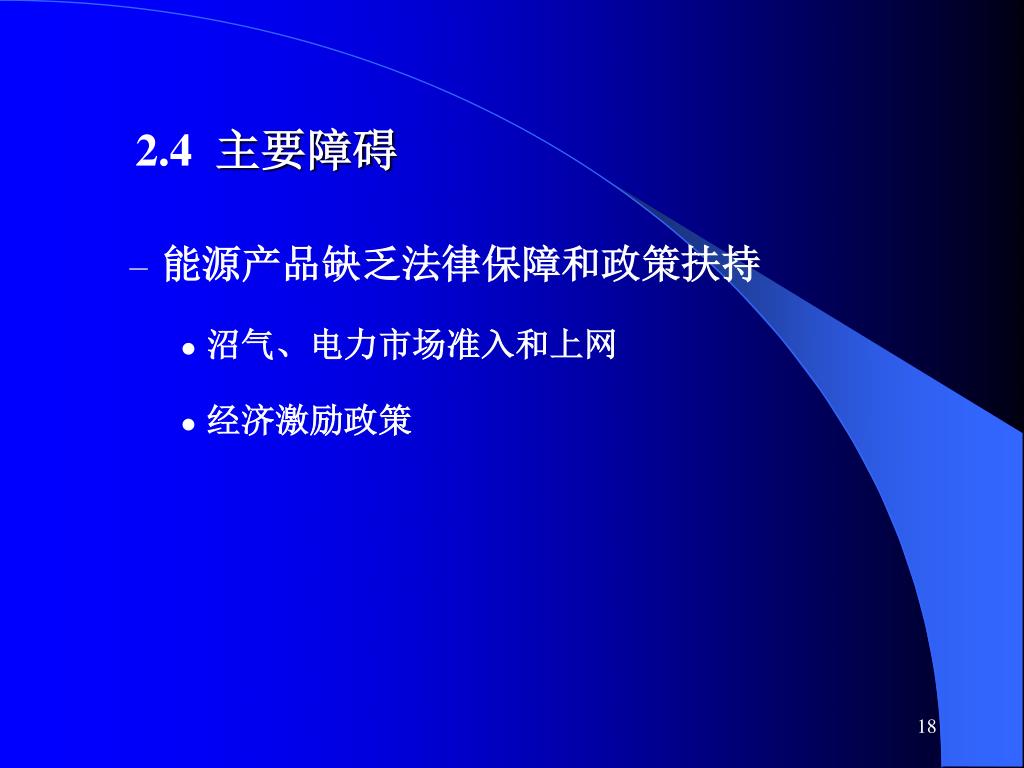 2.4 主要障碍

– 能源产品缺乏法律保障和政策扶持

• 沼气、电力市场准入和上网

• 经济激励政策

18